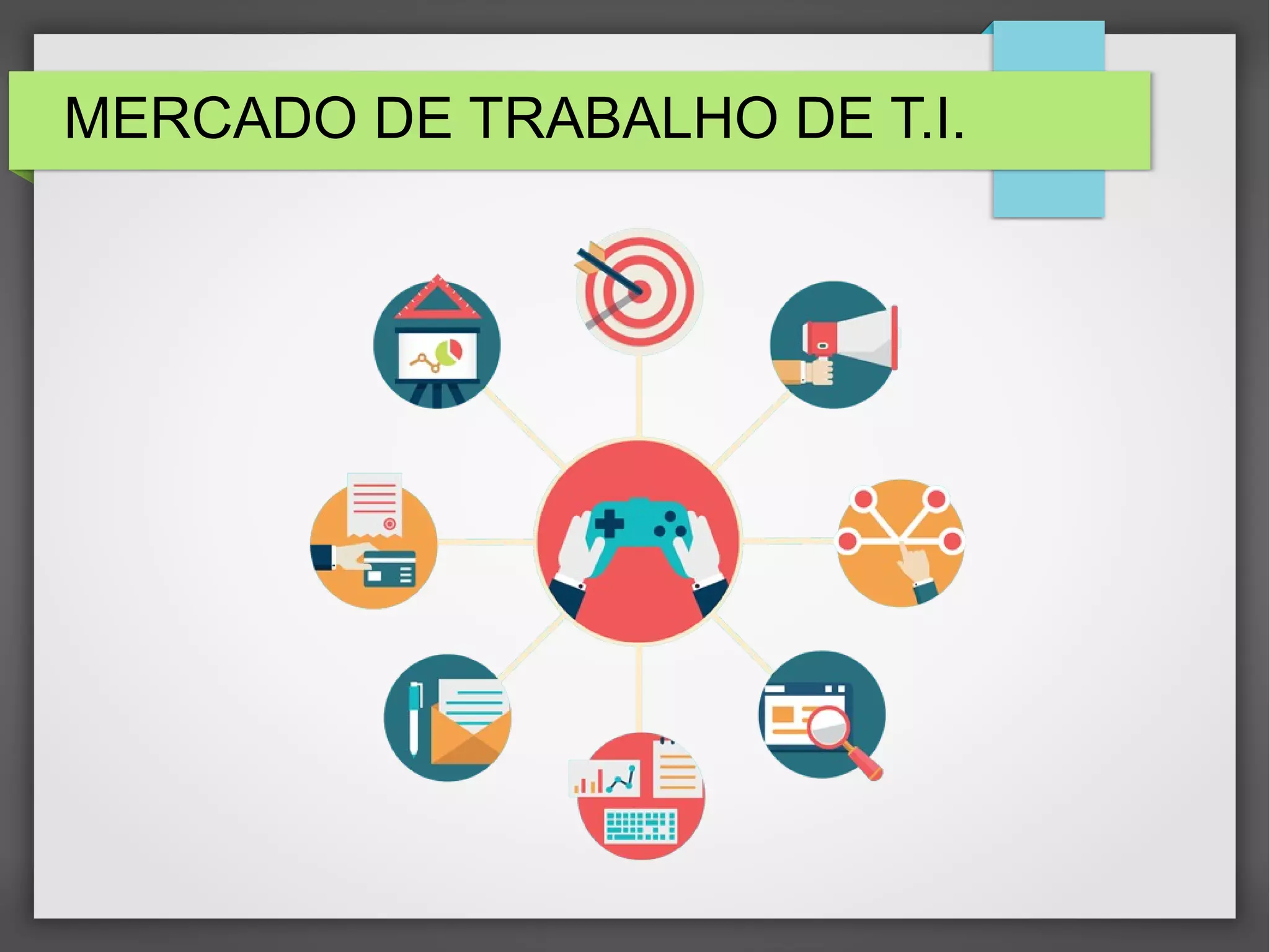 MERCADO DE TRABALHO DE T.I.